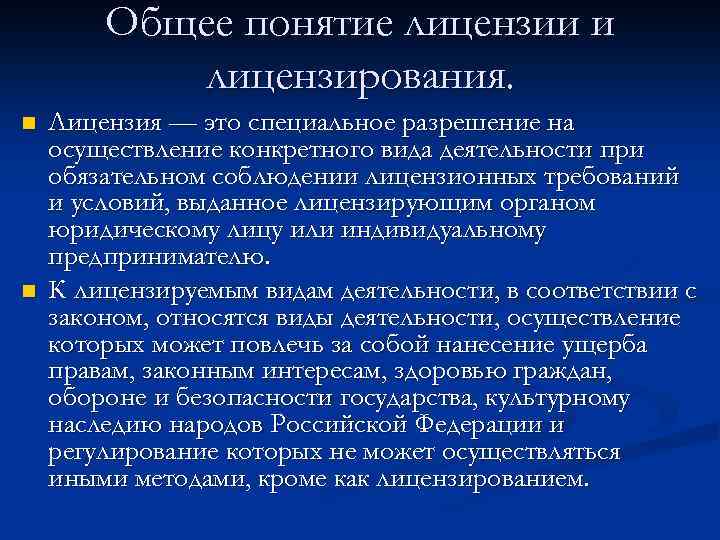 Общее понятие лицензии и лицензирования.

Лицензия — это специальное разрешение на осуществление конкретного вида деятельности при обязательном соблюдении лицензионных требований и условий, выданное лицензирующим органом юридическому лицу или индивидуальному предпринимателю.

К лицензируемым видам деятельности, в соответствии с законом, относятся виды деятельности, осуществление которых может повлечь за собой нанесение ущерба правам, законным интересам, здоровью граждан, обороне и безопасности государства, культурному наследию народов Российской Федерации и регулирование которых не может осуществляться иными методами, кроме как лицензированием.